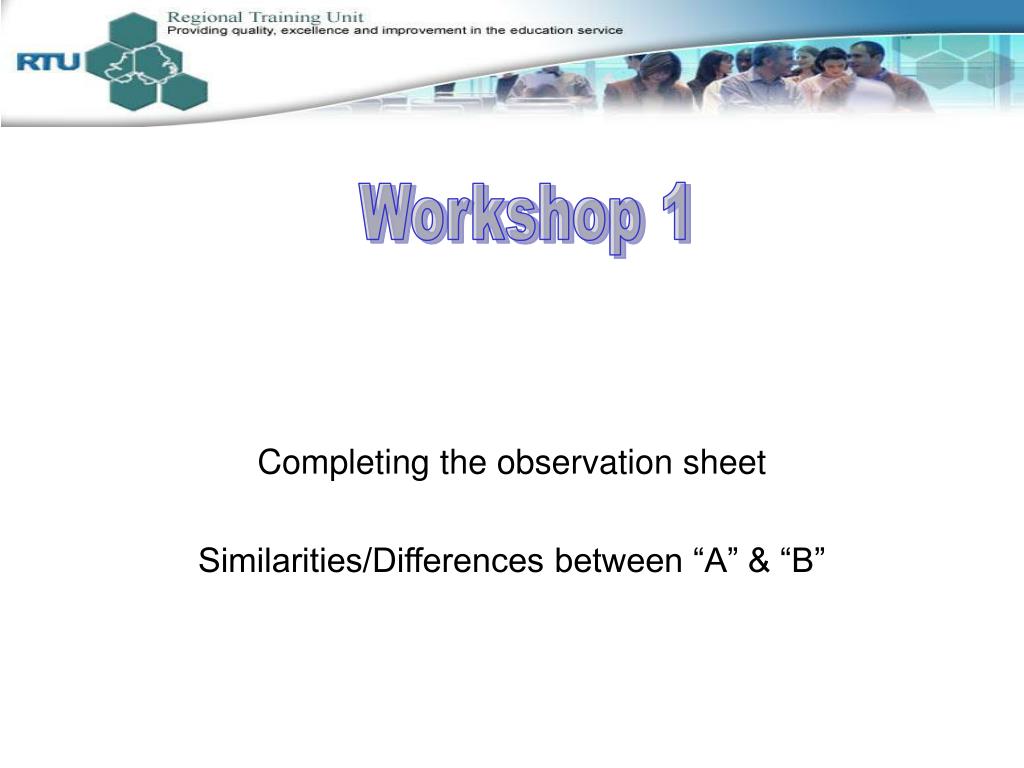 RTU

Regional Training Unit
Providing quality, excellence and improvement in the education service

Workshop 1

Completing the observation sheet

Similarities/Differences between “A” & “B”